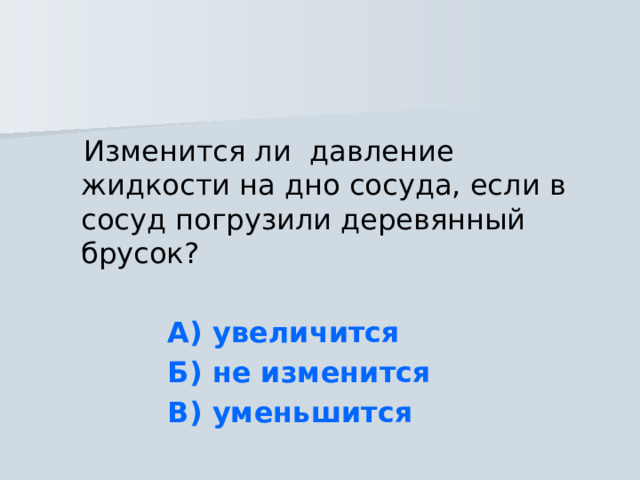 Изменится ли давление жидкости на дно сосуда, если в сосуд погрузили деревянный брусок?

А) увеличится
Б) не изменится
В) уменьшится